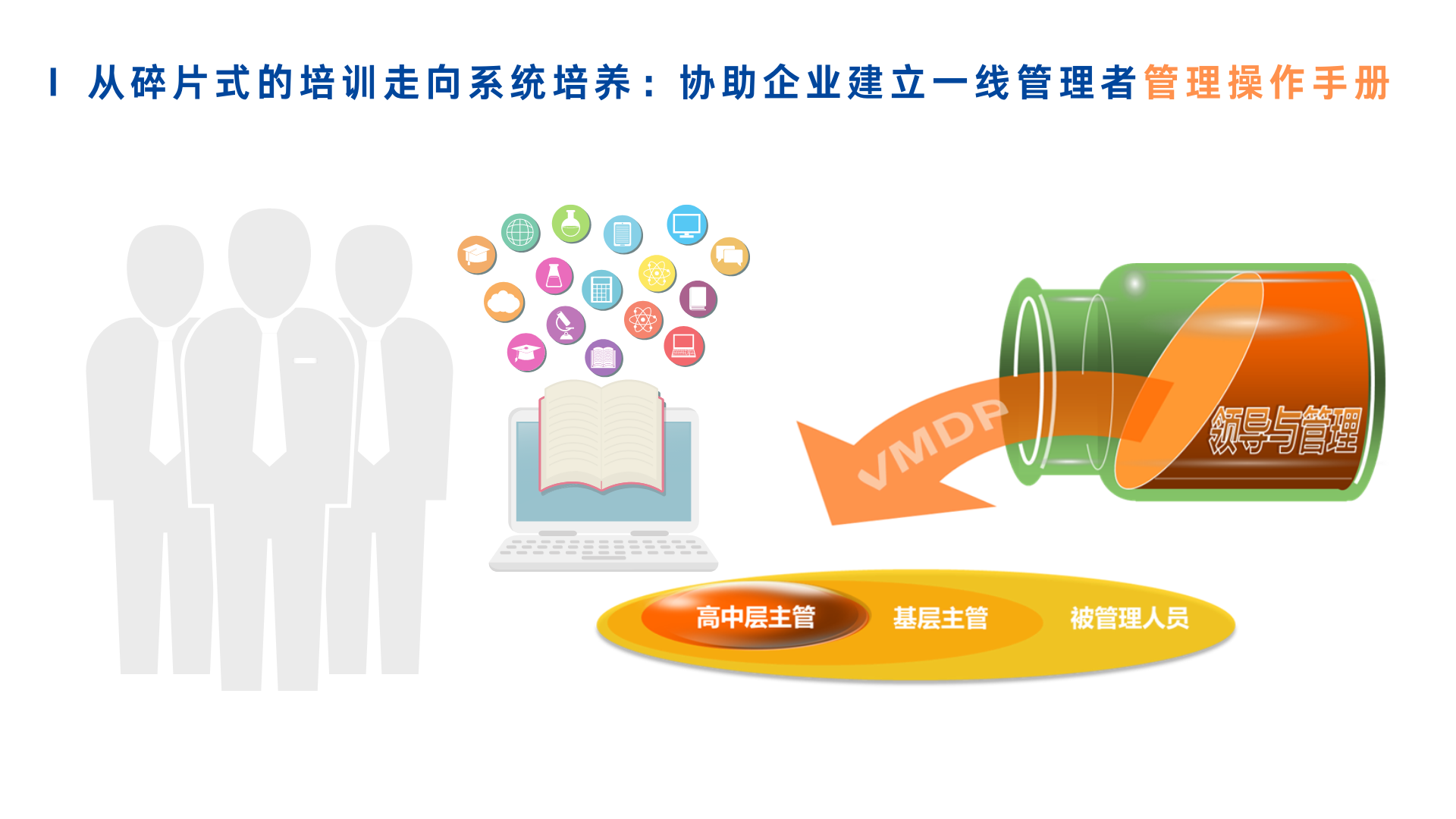 I 从碎片式的培训走向系统培养：协助企业建立一线管理者管理操作手册

VMDP

领导与管理

高中层主管

基层主管

被管理人员